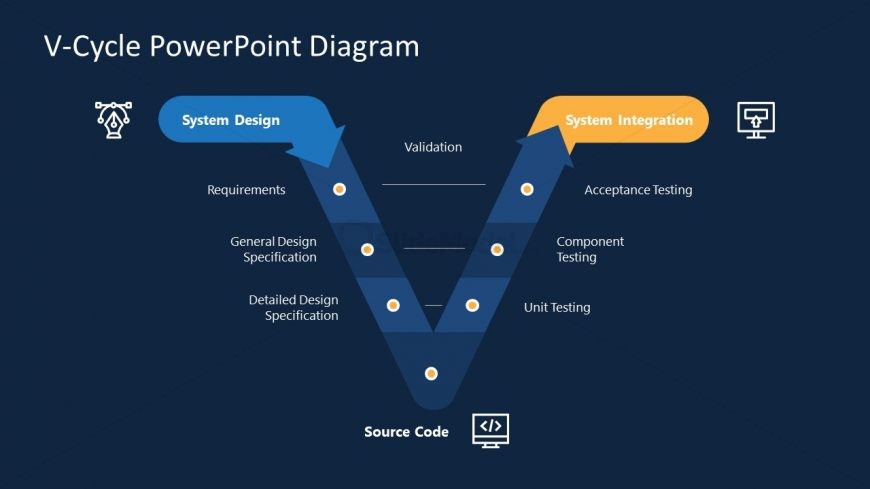 V-Cycle PowerPoint Diagram

System Design

System Integration

Validation

Requirements

Acceptance Testing

General Design Specification

Component Testing

Detailed Design Specification

Unit Testing

Source Code